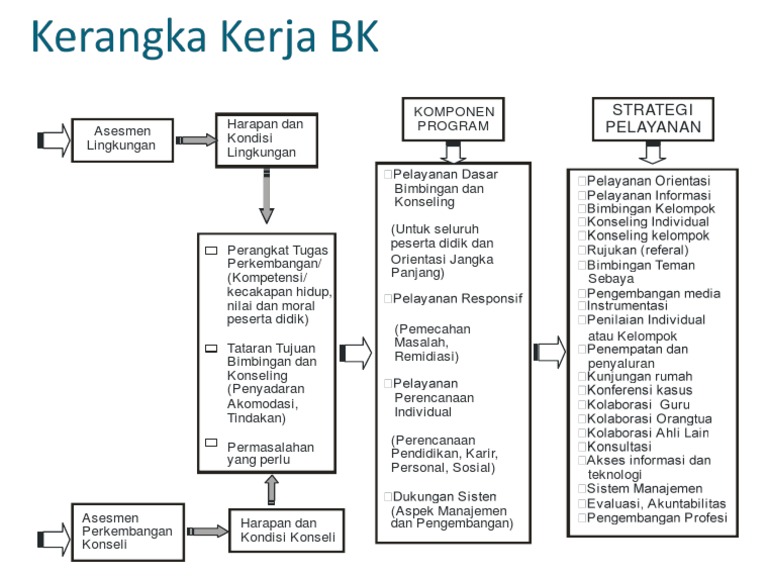 Kerangka Kerja BK

Asesmen Lingkungan

Harapan dan Kondisi Lingkungan

Perangkat Tugas Perkembangan/ (Kompetensi/ kecakapan hidup, nilai dan moral peserta didik)

Tataran Tujuan Bimbingan dan Konseling (Penyadaran Akomodasi, Tindakan)

Permasalahan yang perlu

Asesmen Perkembangan Konseli

Harapan dan Kondisi Konseli

KOMPONEN PROGRAM

Pelayanan Dasar Bimbingan dan Konseling

(Untuk seluruh peserta didik dan Orientasi Jangka Panjang)

Pelayanan Responsif

(Pemecahan Masalah, Remidiasi)

Pelayanan Perencanaan Individual

(Perencanaan Pendidikan, Karir, Personal, Sosial)

Dukungan Sisten (Aspek Manajemen dan Pengembangan)

STRATEGI PELAYANAN

Pelayanan Orientasi
Pelayanan Informasi
Bimbingan Kelompok
Konseling Individual
Konseling kelompok
Rujukan (referal)
Bimbingan Teman Sebaya
Pengembangan media
Instrumentasi
Penilaian Individual atau Kelompok
Penempatan dan penyaluran
Kunjungan rumah
Konferensi kasus
Kolaborasi Guru
Kolaborasi Orangtua
Kolaborasi Ahli Lain
Konsultasi
Akses informasi dan teknologi
Sistem Manajemen
Evaluasi, Akuntabilitas
Pengembangan Profesi